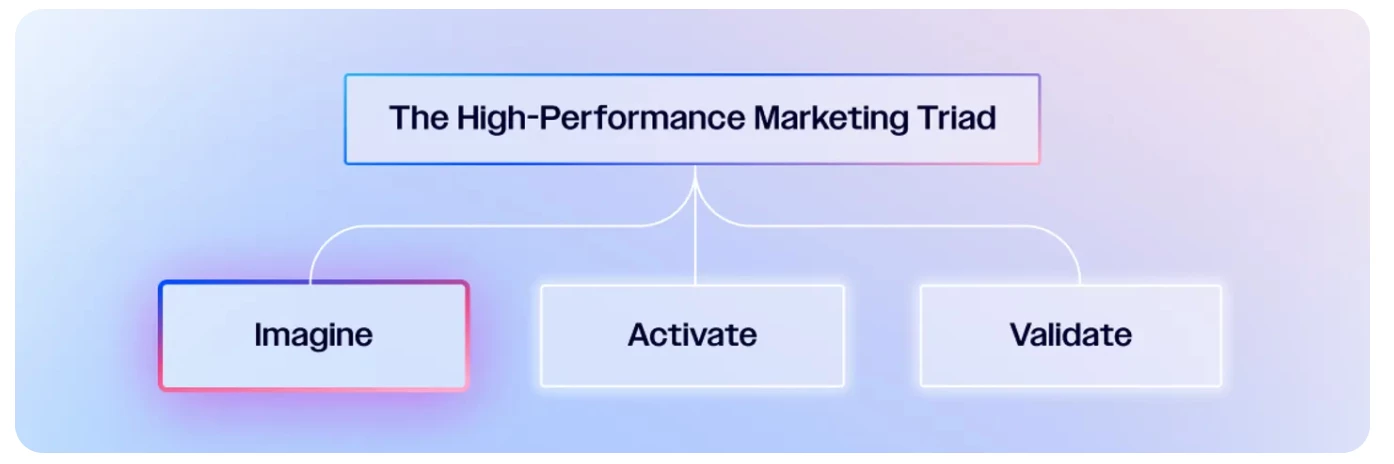 The High-Performance Marketing Triad

Imagine

Activate

Validate